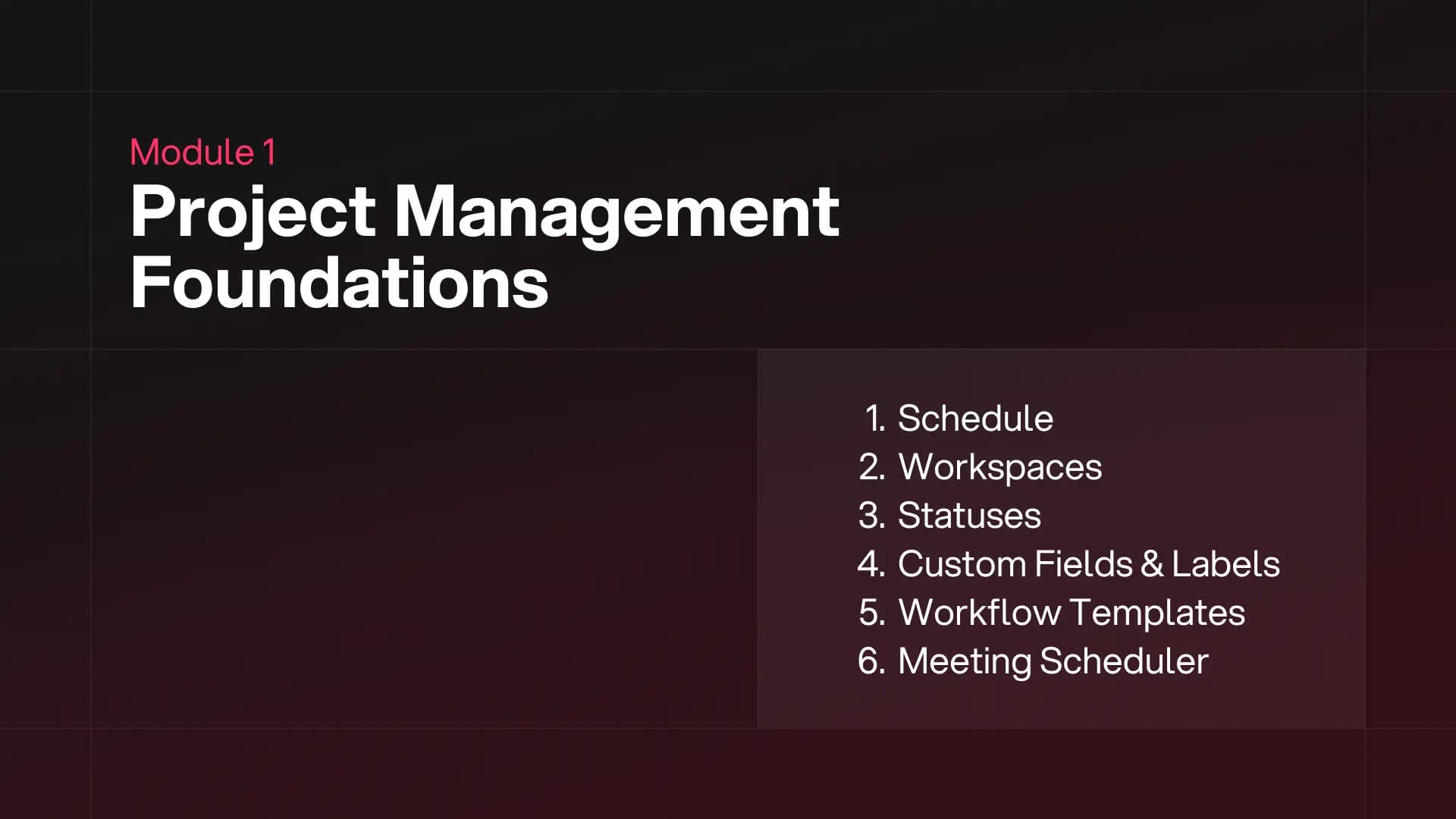 Module 1
Project Management Foundations

1. Schedule
2. Workspaces
3. Statuses
4. Custom Fields & Labels
5. Workflow Templates
6. Meeting Scheduler